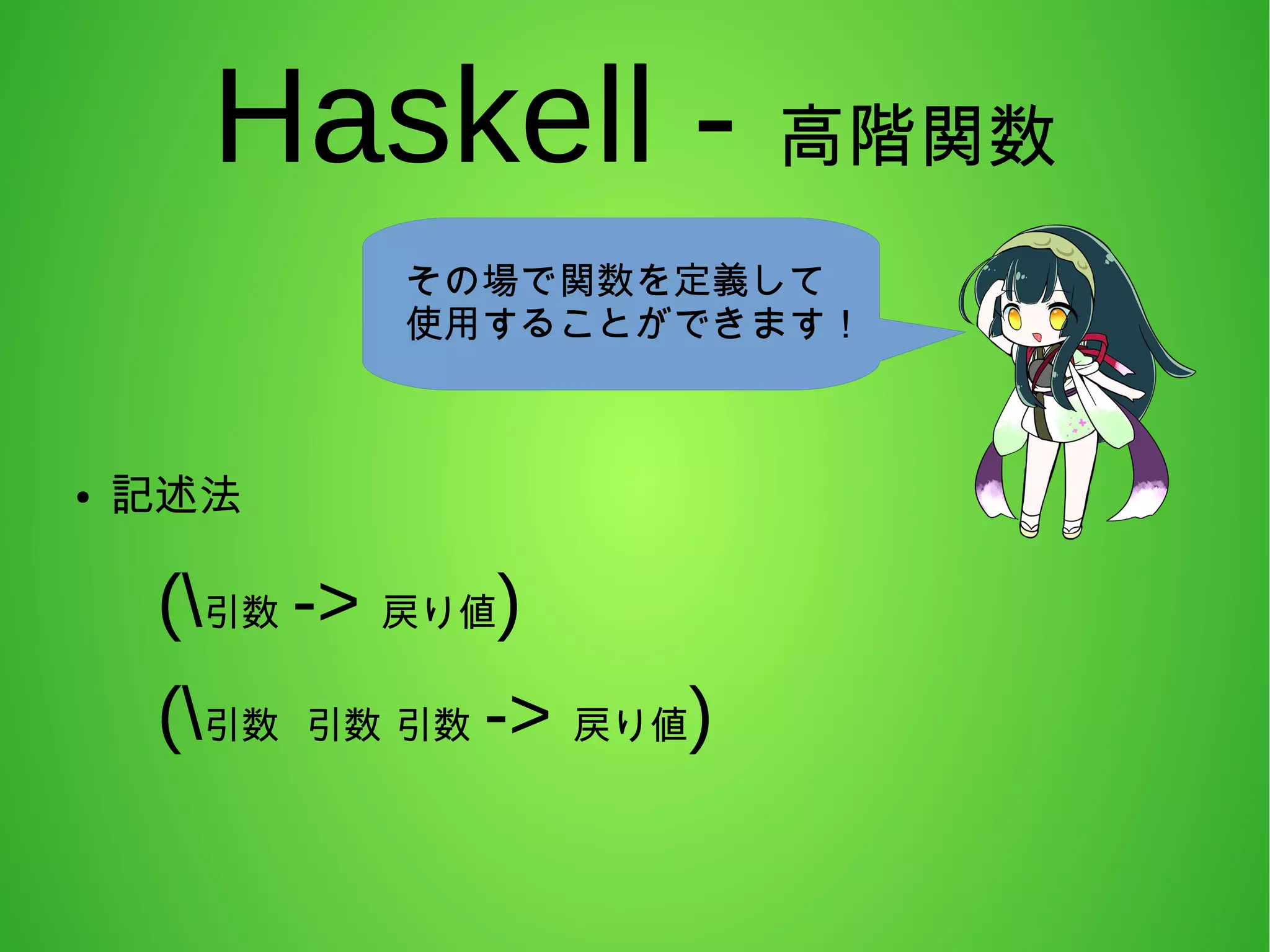 Haskell - 高階関数

その場で関数を定義して使用することができます！

• 記述法

(\引数 -> 戻り値)

(\引数 引数 引数 -> 戻り値)